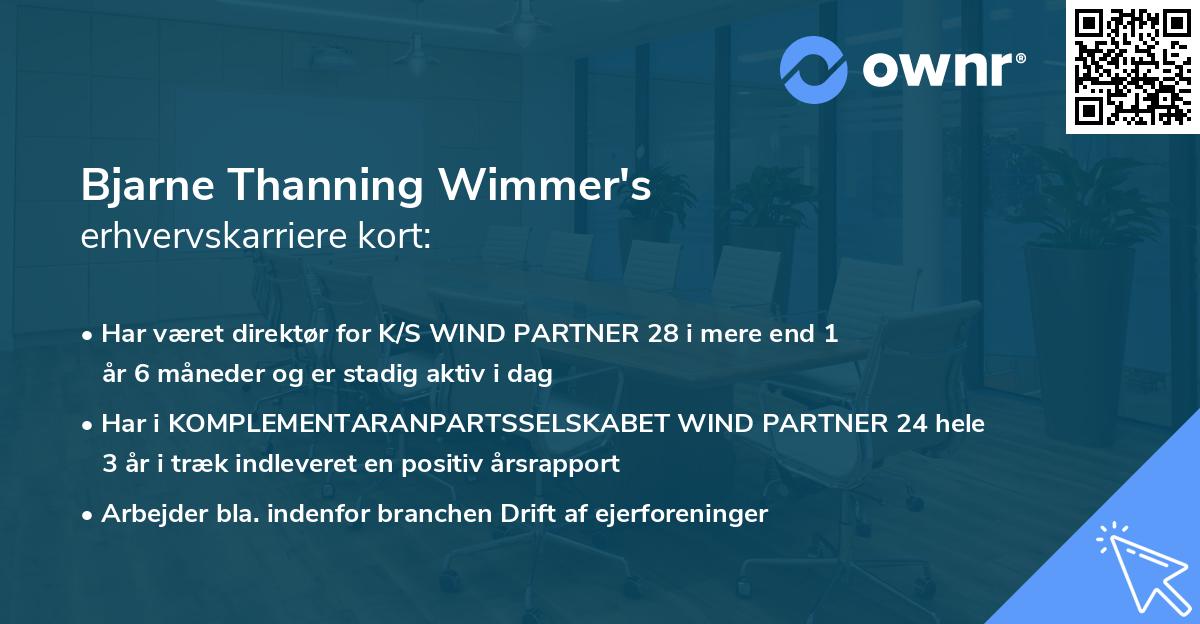 ownr®

Bjarne Thanning Wimmer's
erhvervskarriere kort:

• Har været direktør for K/S WIND PARTNER 28 i mere end 1 år 6 måneder og er stadig aktiv i dag
• Har i KOMPLEMENTARANPARTSSELSKABET WIND PARTNER 24 hele 3 år i træk indleveret en positiv årsrapport
• Arbejder bla. indenfor branchen Drift af ejerforeninger